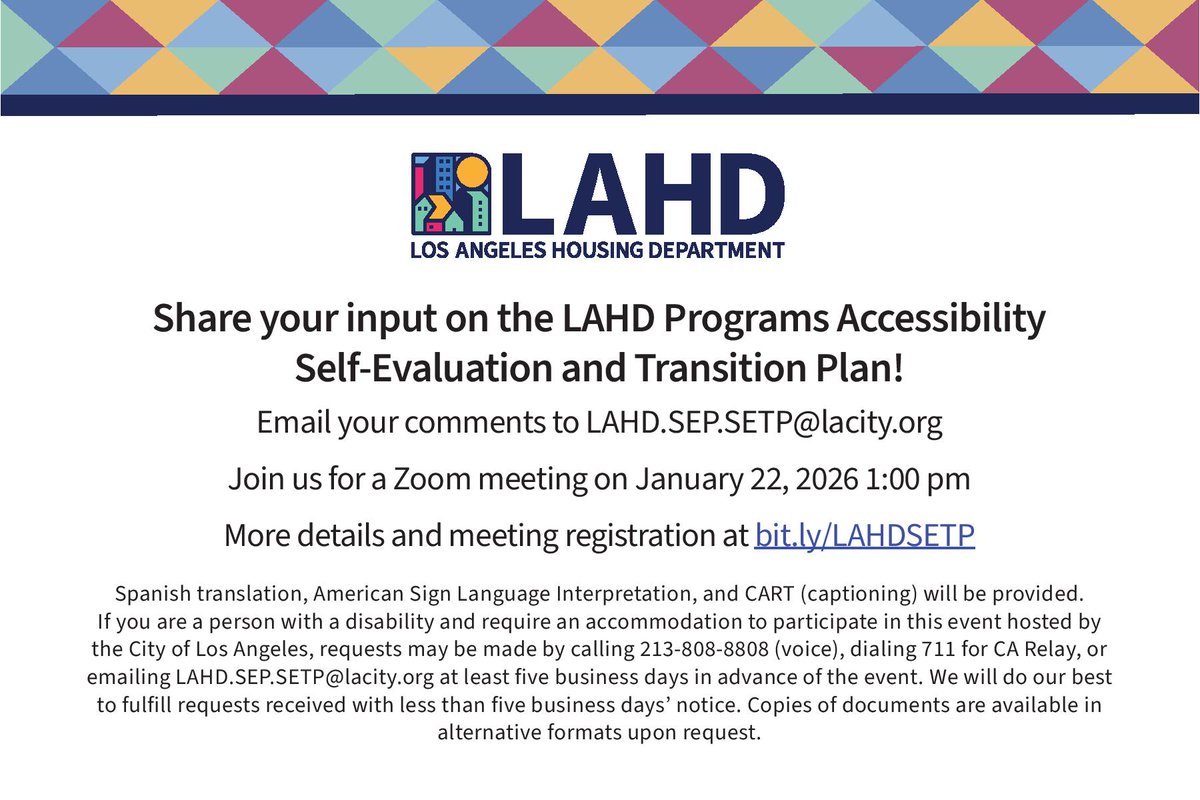 LAHD
LOS ANGELES HOUSING DEPARTMENT

Share your input on the LAHD Programs Accessibility Self-Evaluation and Transition Plan!

Email your comments to LAHD.SEP.SETP@lacity.org

Join us for a Zoom meeting on January 22, 2026 1:00 pm

More details and meeting registration at bit.ly/LAHDSETP

Spanish translation, American Sign Language Interpretation, and CART (captioning) will be provided. If you are a person with a disability and require an accommodation to participate in this event hosted by the City of Los Angeles, requests may be made by calling 213-808-8808 (voice), dialing 711 for CA Relay, or emailing LAHD.SEP.SETP@lacity.org at least five business days in advance of the event. We will do our best to fulfill requests received with less than five business days' notice. Copies of documents are available in alternative formats upon request.